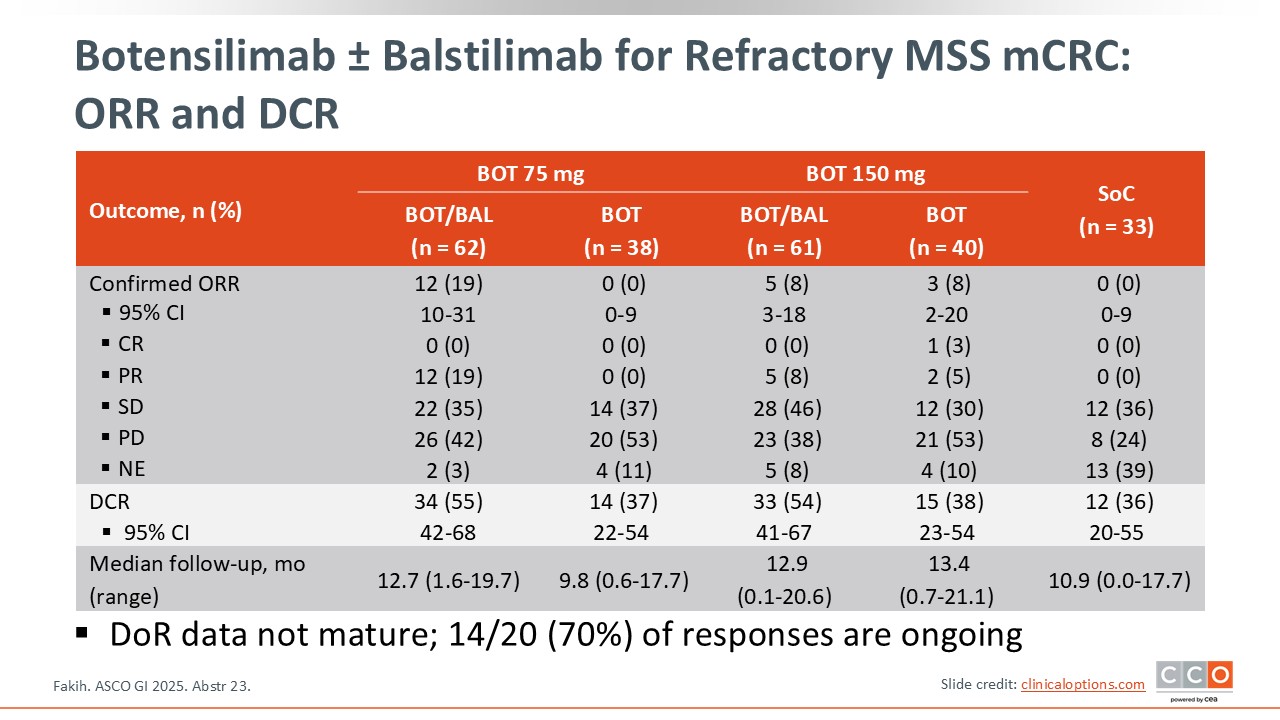 Botensilimab ± Balstilimab for Refractory MSS mCRC: ORR and DCR

| Outcome, n (%) | BOT 75 mg BOT/BAL (n = 62) | BOT 75 mg BOT (n = 38) | BOT 150 mg BOT/BAL (n = 61) | BOT 150 mg BOT (n = 40) | SoC (n = 33) |
|---|---|---|---|---|---|
| Confirmed ORR | 12 (19) | 0 (0) | 5 (8) | 3 (8) | 0 (0) |
| ▪ 95% CI | 10-31 | 0-9 | 3-18 | 2-20 | 0-9 |
| ▪ CR | 0 (0) | 0 (0) | 0 (0) | 1 (3) | 0 (0) |
| ▪ PR | 12 (19) | 0 (0) | 5 (8) | 2 (5) | 0 (0) |
| ▪ SD | 22 (35) | 14 (37) | 28 (46) | 12 (30) | 12 (36) |
| ▪ PD | 26 (42) | 20 (53) | 23 (38) | 21 (53) | 8 (24) |
| ▪ NE | 2 (3) | 4 (11) | 5 (8) | 4 (10) | 13 (39) |
| DCR | 34 (55) | 14 (37) | 33 (54) | 15 (38) | 12 (36) |
| ▪ 95% CI | 42-68 | 22-54 | 41-67 | 23-54 | 20-55 |
| Median follow-up, mo (range) | 12.7 (1.6-19.7) | 9.8 (0.6-17.7) | 12.9 (0.1-20.6) | 13.4 (0.7-21.1) | 10.9 (0.0-17.7) |

▪ DoR data not mature; 14/20 (70%) of responses are ongoing

Fakih. ASCO GI 2025. Abstr 23.

Slide credit: clinicaloptions.com

CCO powered by cea